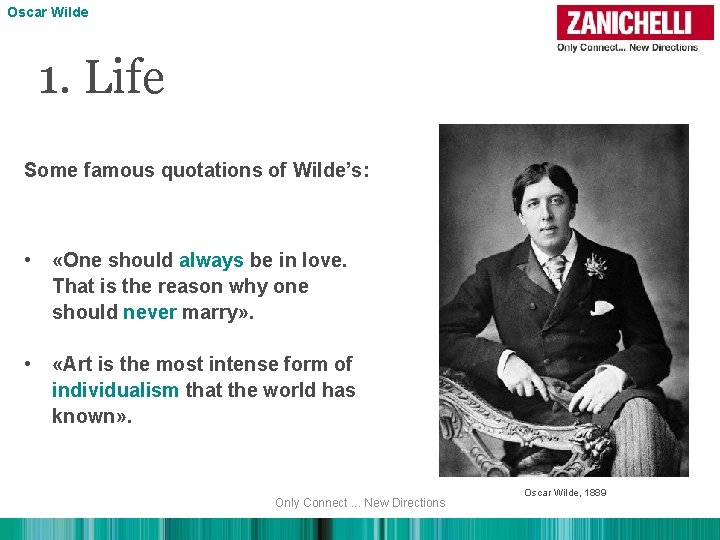 Oscar Wilde

ZANICHELLI
Only Connect... New Directions

1. Life

Some famous quotations of Wilde's:

• «One should always be in love. That is the reason why one should never marry».

• «Art is the most intense form of individualism that the world has known».

Oscar Wilde, 1889

Only Connect ... New Directions